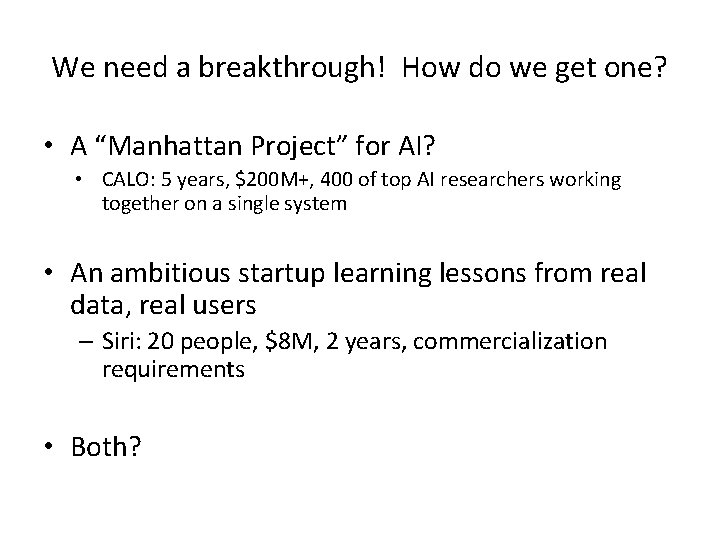 We need a breakthrough! How do we get one?

• A “Manhattan Project” for AI?
  • CALO: 5 years, \$200M+, 400 of top AI researchers working together on a single system

• An ambitious startup learning lessons from real data, real users
  – Siri: 20 people, \$8M, 2 years, commercialization requirements

• Both?